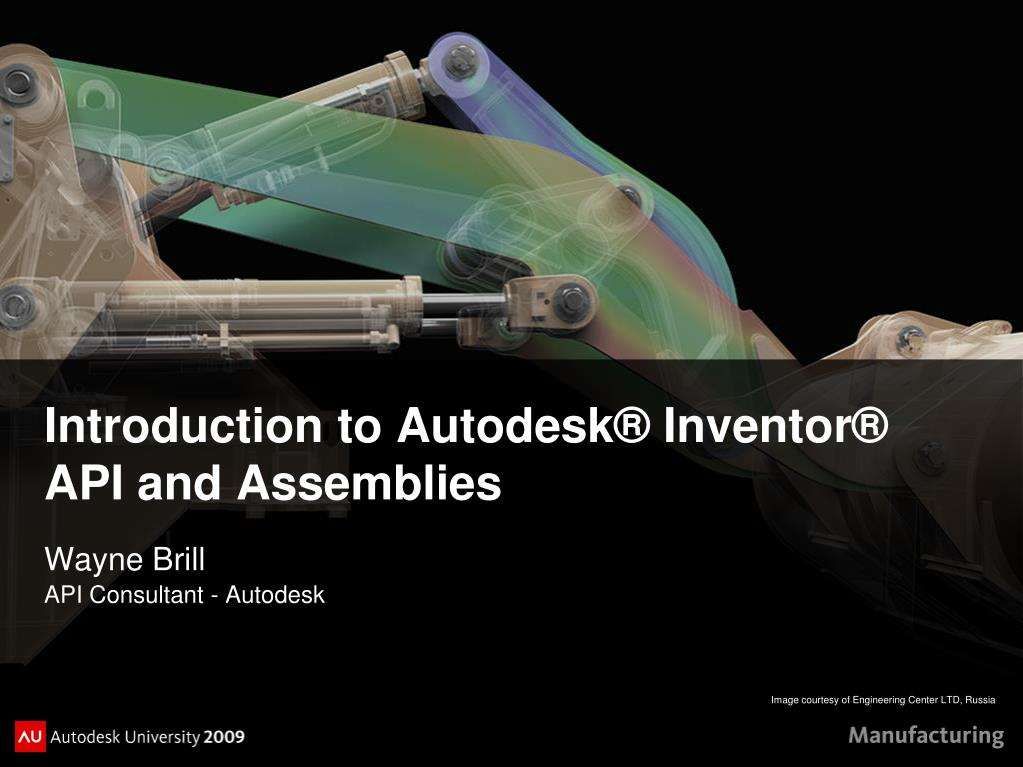 Introduction to Autodesk® Inventor® API and Assemblies

Wayne Brill
API Consultant - Autodesk

Image courtesy of Engineering Center LTD, Russia

AU Autodesk University 2009

Manufacturing